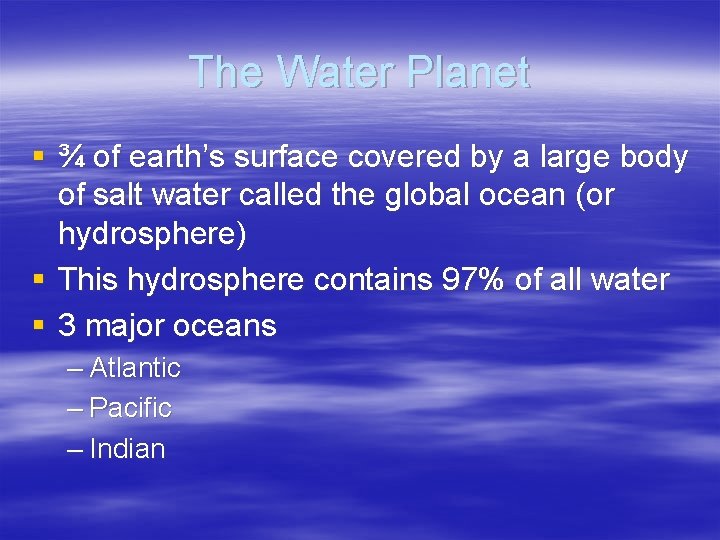 The Water Planet

▪ ¾ of earth's surface covered by a large body of salt water called the global ocean (or hydrosphere)
▪ This hydrosphere contains 97% of all water
▪ 3 major oceans
– Atlantic
– Pacific
– Indian